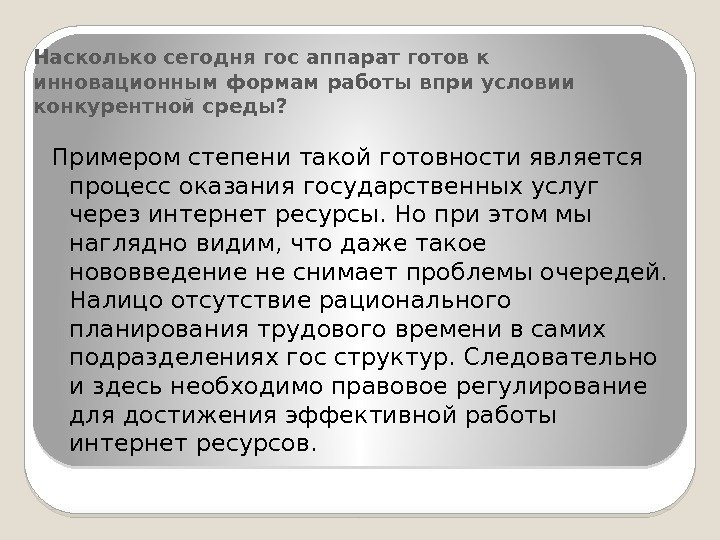 Насколько сегодня гос аппарат готов к инновационным формам работы впри условии конкурентной среды?

Примером степени такой готовности является процесс оказания государственных услуг через интернет ресурсы. Но при этом мы наглядно видим, что даже такое нововведение не снимает проблемы очередей. Налицо отсутствие рационального планирования трудового времени в самих подразделениях гос структур. Следовательно и здесь необходимо правовое регулирование для достижения эффективной работы интернет ресурсов.